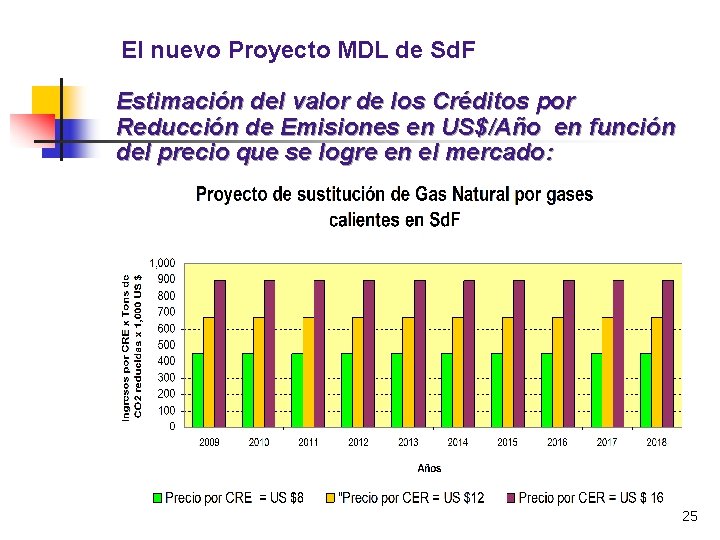 El nuevo Proyecto MDL de SdF

Estimación del valor de los Créditos por Reducción de Emisiones en US$/Año en función del precio que se logre en el mercado:

Proyecto de sustitución de Gas Natural por gases calientes en SdF

Ingresos por CRE x Tons de CO2 reducidas x 1,000 US $

1,000
900
800
700
600
500
400
300
200
100
0

2009 2010 2011 2012 2013 2014 2015 2016 2017 2018

Años

Precio por CRE = US $8
"Precio por CER = US $12
Precio por CER = US $ 16

25